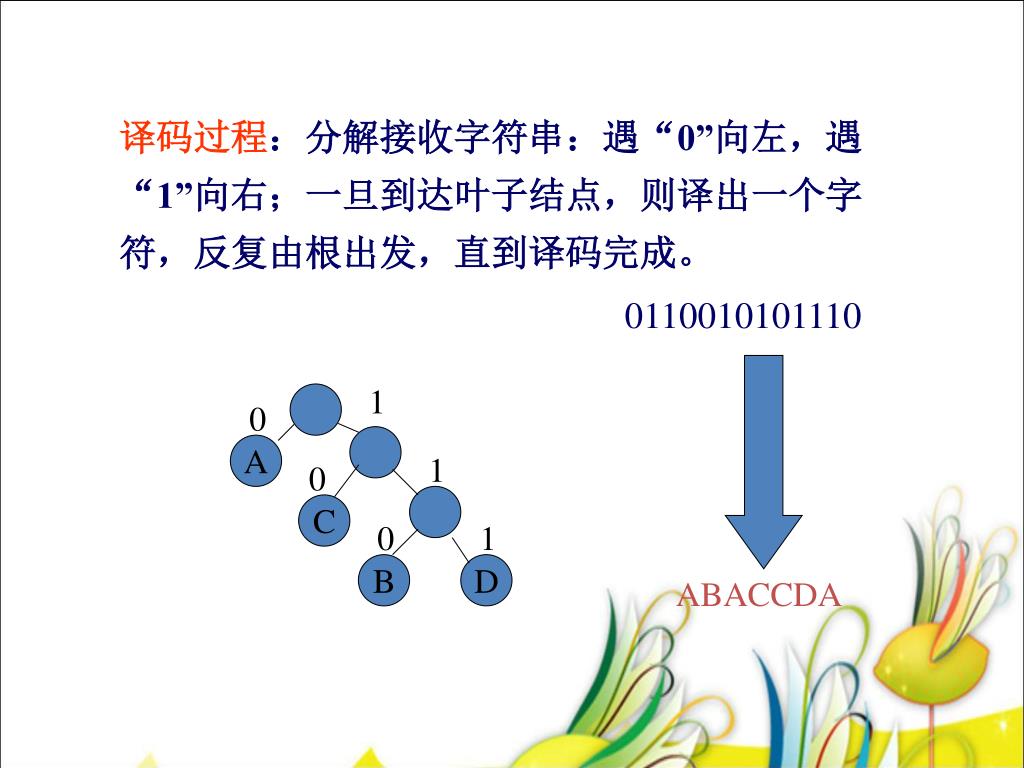 译码过程：分解接收字符串：遇“0”向左，遇“1”向右；一旦到达叶子结点，则译出一个字符，反复由根出发，直到译码完成。

0110010101110

0
1
A
0
1
C
0
1
B
D

ABACCDA